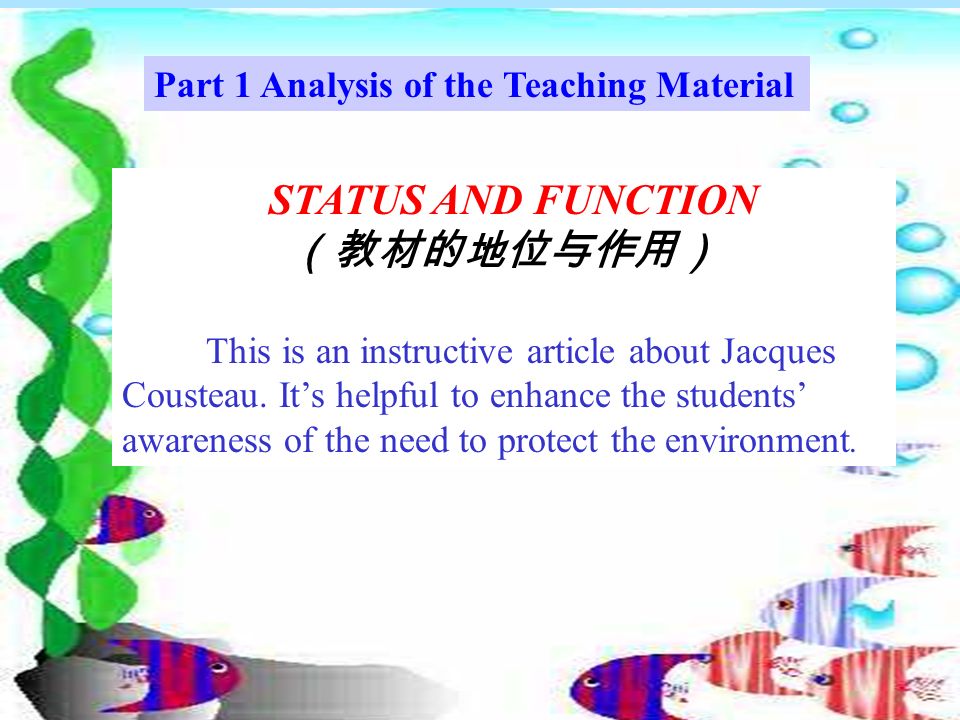 Part 1 Analysis of the Teaching Material

STATUS AND FUNCTION
（教材的地位与作用）

This is an instructive article about Jacques Cousteau. It’s helpful to enhance the students’ awareness of the need to protect the environment.